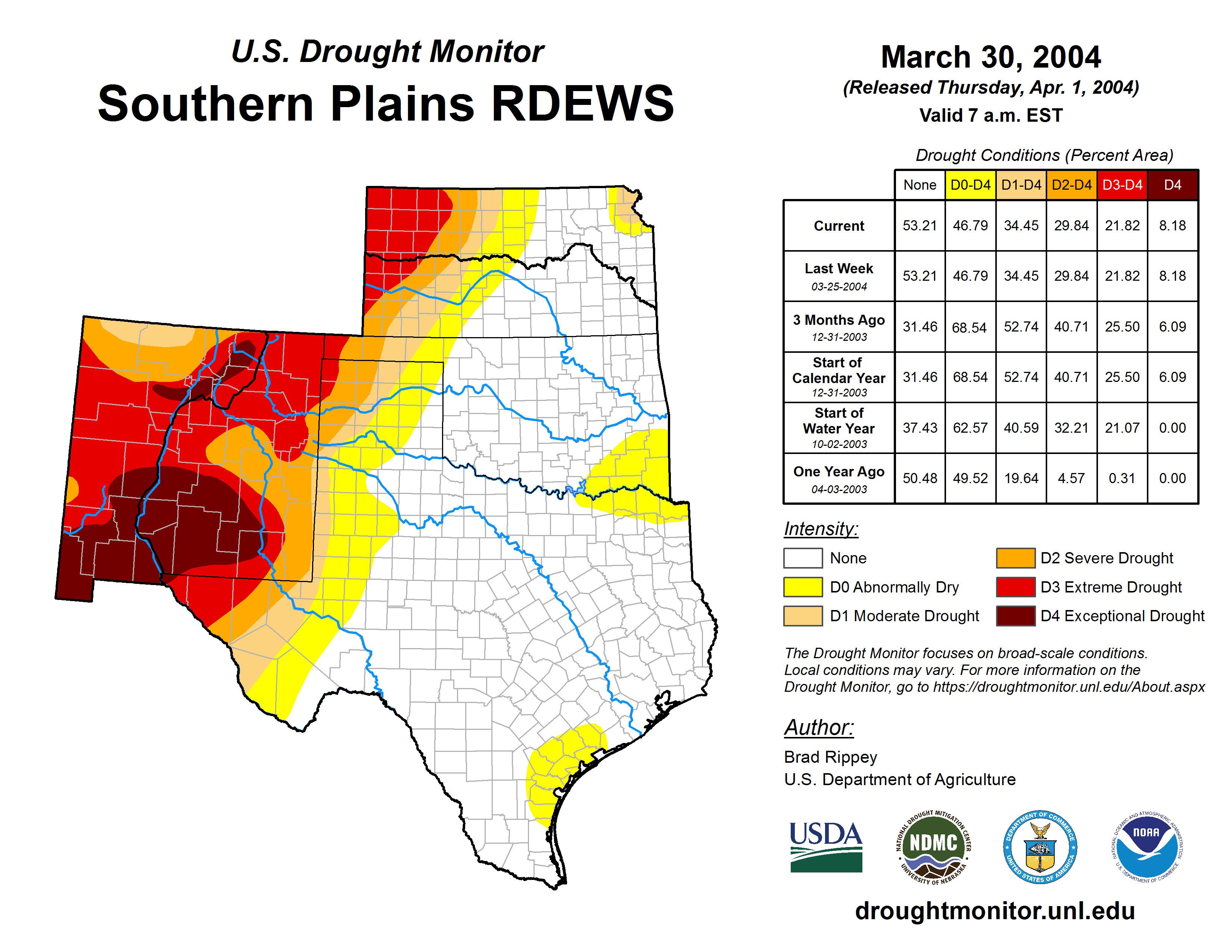 U.S. Drought Monitor
Southern Plains RDEWS

March 30, 2004
(Released Thursday, Apr. 1, 2004)
Valid 7 a.m. EST

Drought Conditions (Percent Area)

| | None | D0-D4 | D1-D4 | D2-D4 | D3-D4 | D4 |
|---|---|---|---|---|---|---|
| Current | 53.21 | 46.79 | 34.45 | 29.84 | 21.82 | 8.18 |
| Last Week 03-25-2004 | 53.21 | 46.79 | 34.45 | 29.84 | 21.82 | 8.18 |
| 3 Months Ago 12-31-2003 | 31.46 | 68.54 | 52.74 | 40.71 | 25.50 | 6.09 |
| Start of Calendar Year 12-31-2003 | 31.46 | 68.54 | 52.74 | 40.71 | 25.50 | 6.09 |
| Start of Water Year 10-02-2003 | 37.43 | 62.57 | 40.59 | 32.21 | 21.07 | 0.00 |
| One Year Ago 04-03-2003 | 50.48 | 49.52 | 19.64 | 4.57 | 0.31 | 0.00 |

Intensity:
None
D0 Abnormally Dry
D1 Moderate Drought
D2 Severe Drought
D3 Extreme Drought
D4 Exceptional Drought

The Drought Monitor focuses on broad-scale conditions. Local conditions may vary. For more information on the Drought Monitor, go to https://droughtmonitor.unl.edu/About.aspx

Author:
Brad Rippey
U.S. Department of Agriculture

USDA
NATIONAL DROUGHT MITIGATION CENTER NDMC UNIVERSITY OF NEBRASKA
DEPARTMENT OF COMMERCE UNITED STATES OF AMERICA
NATIONAL OCEANIC AND ATMOSPHERIC ADMINISTRATION NOAA U.S. DEPARTMENT OF COMMERCE

droughtmonitor.unl.edu